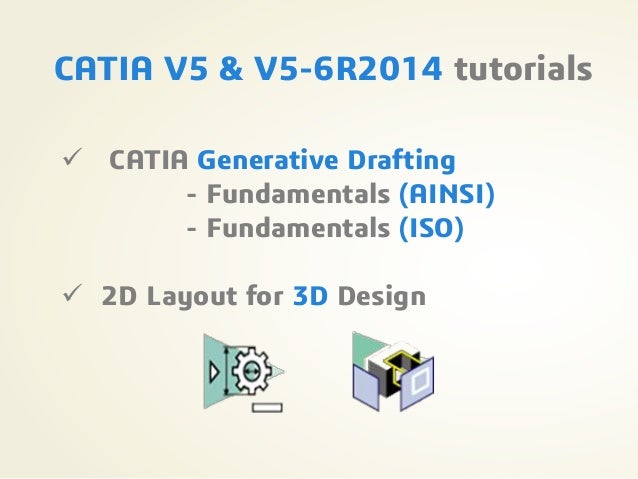 CATIA V5 & V5-6R2014 tutorials

✓ CATIA Generative Drafting
- Fundamentals (AINSI)
- Fundamentals (ISO)

✓ 2D Layout for 3D Design